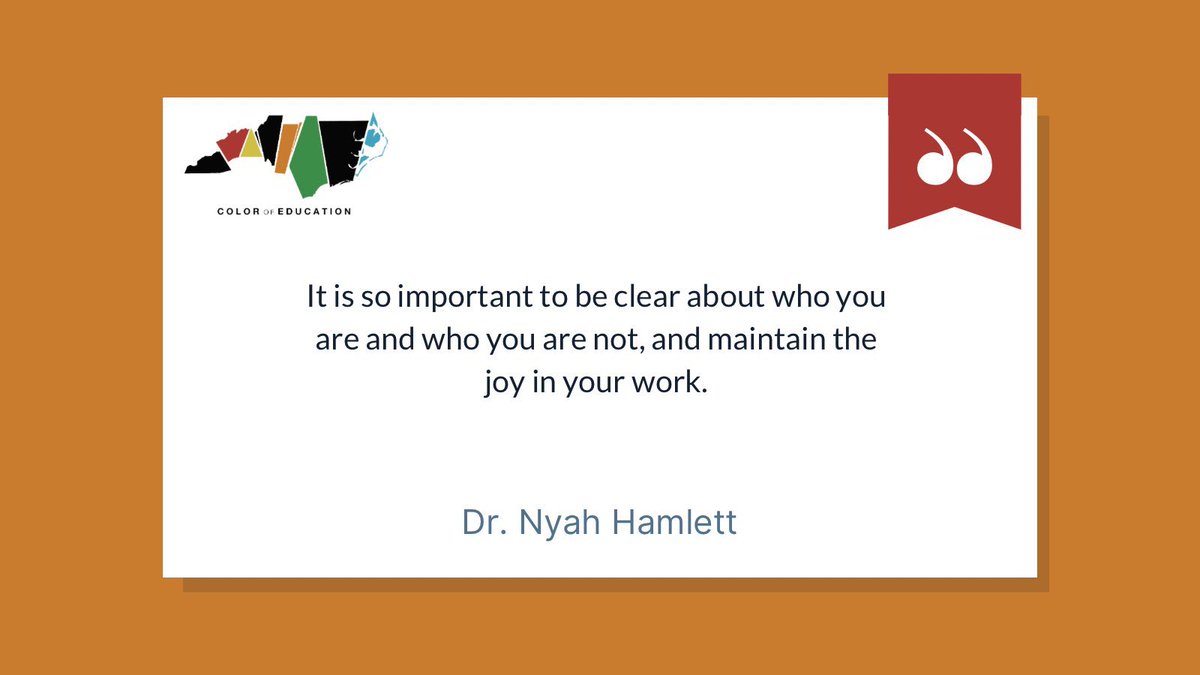 COLOR OF EDUCATION

It is so important to be clear about who you are and who you are not, and maintain the joy in your work.

Dr. Nyah Hamlett